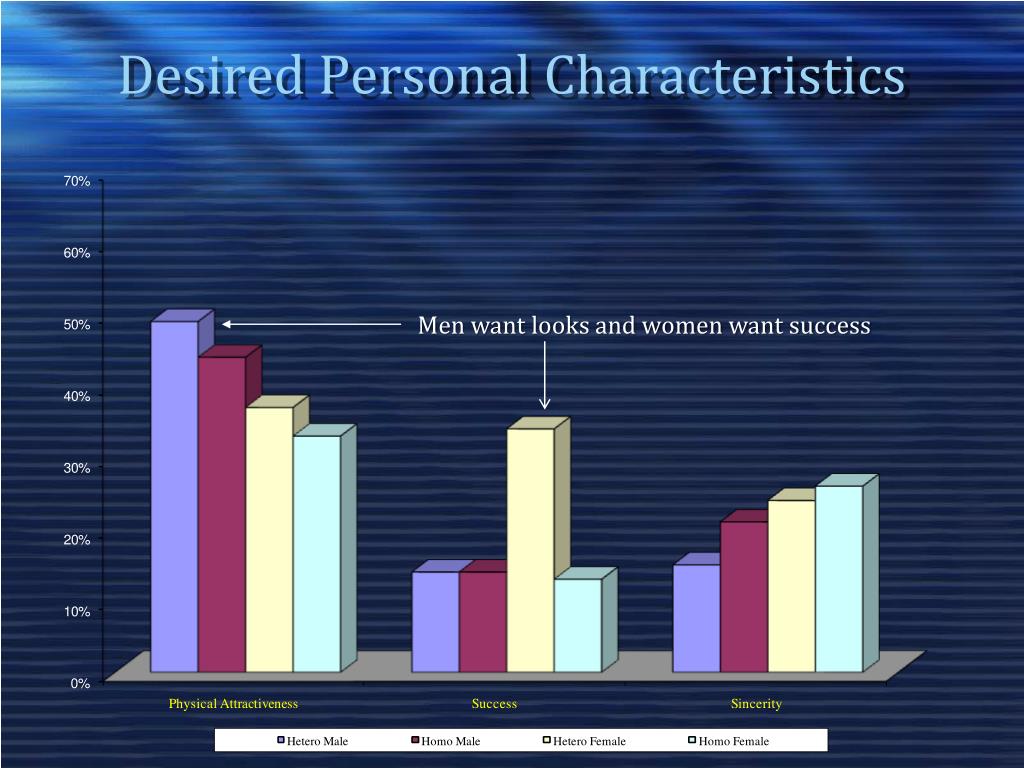 Desired Personal Characteristics

70%
60%
50%
40%
30%
20%
10%
0%

Men want looks and women want success

Physical Attractiveness
Success
Sincerity

Hetero Male
Homo Male
Hetero Female
Homo Female